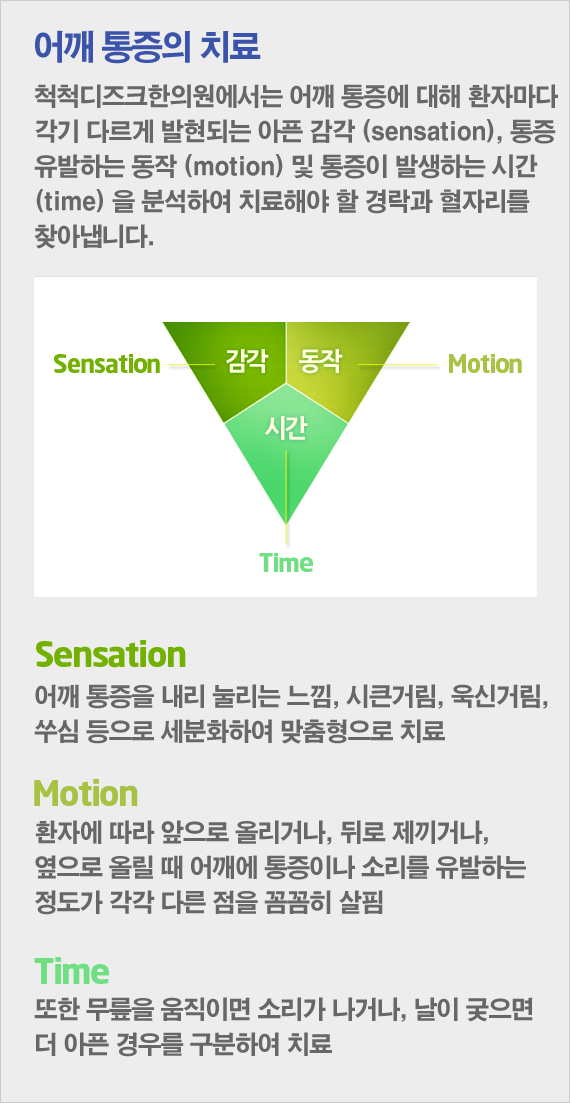 어깨 통증의 치료

척척디즈크한의원에서는 어깨 통증에 대해 환자마다 각기 다르게 발현되는 아픈 감각 (sensation), 통증 유발하는 동작 (motion) 및 통증이 발생하는 시간 (time) 을 분석하여 치료해야 할 경락과 혈자리를 찾아냅니다.

Sensation
감각
동작
Motion
시간
Time

Sensation
어깨 통증을 내리 눌리는 느낌, 시큰거림, 욱신거림, 쑤심 등으로 세분화하여 맞춤형으로 치료

Motion
환자에 따라 앞으로 올리거나, 뒤로 제끼거나, 옆으로 올릴 때 어깨에 통증이나 소리를 유발하는 정도가 각각 다른 점을 꼼꼼히 살핌

Time
또한 무릎을 움직이면 소리가 나거나, 날이 궂으면 더 아픈 경우를 구분하여 치료